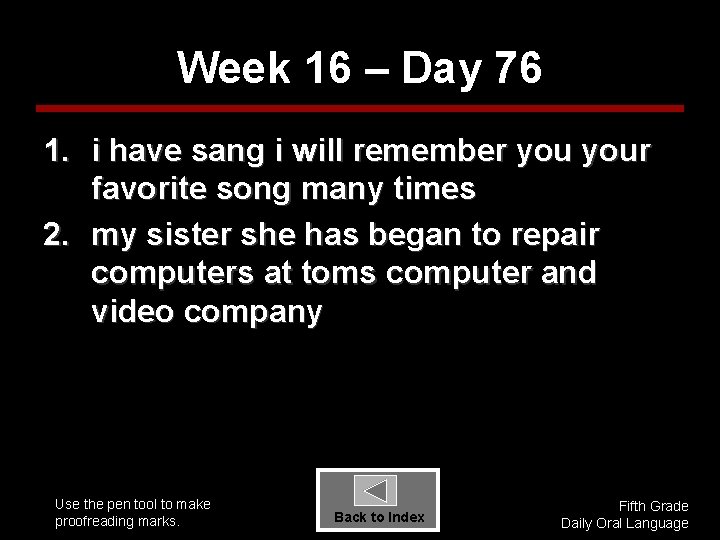 Week 16 – Day 76

1. i have sang i will remember you your favorite song many times
2. my sister she has began to repair computers at toms computer and video company

Use the pen tool to make proofreading marks.

Back to Index

Fifth Grade
Daily Oral Language